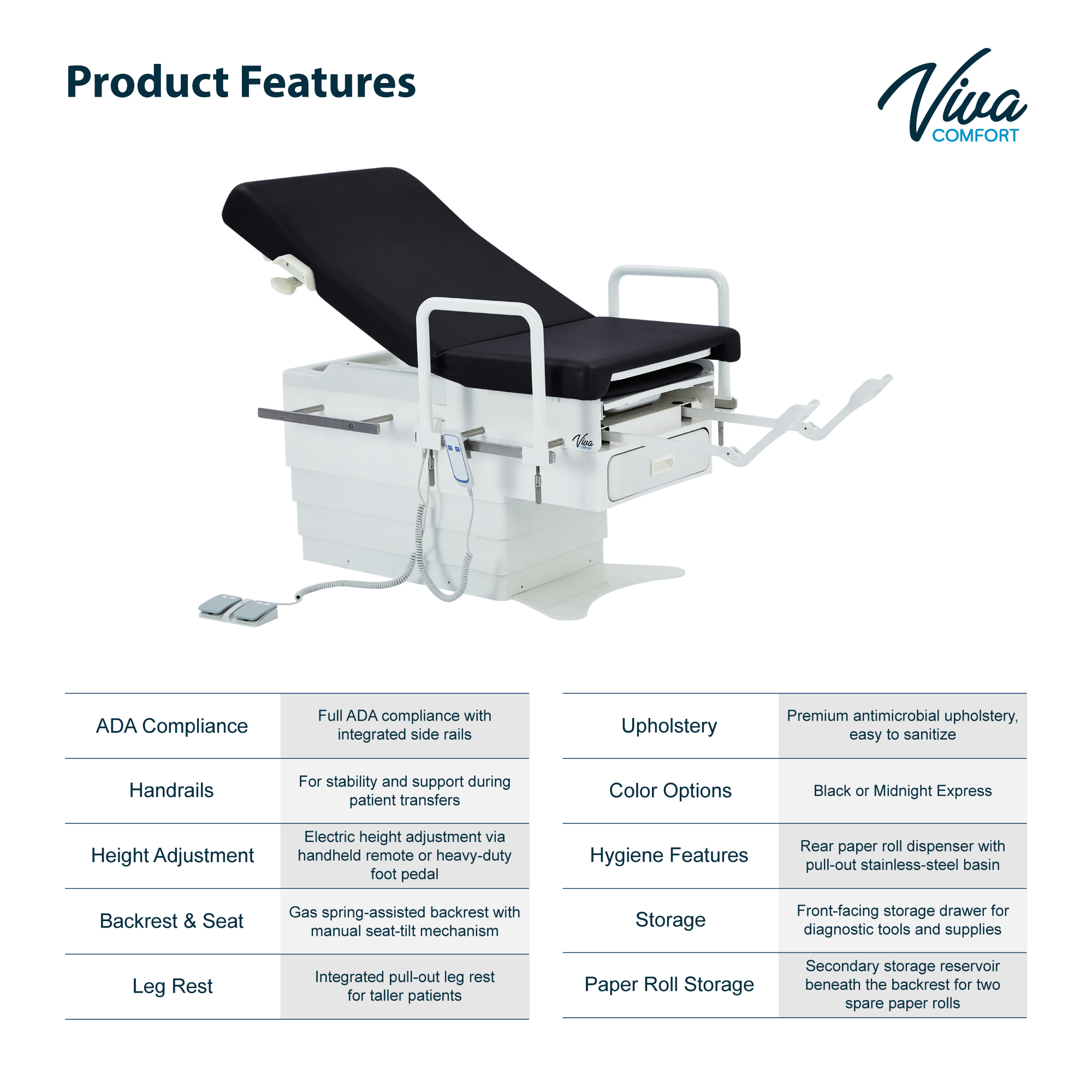 Product Features

Viva
COMFORT

Viva
COMFORT

| ADA Compliance | Full ADA compliance with integrated side rails |
|---|---|
| Handrails | For stability and support during patient transfers |
| Height Adjustment | Electric height adjustment via handheld remote or heavy-duty foot pedal |
| Backrest & Seat | Gas spring-assisted backrest with manual seat-tilt mechanism |
| Leg Rest | Integrated pull-out leg rest for taller patients |

| Upholstery | Premium antimicrobial upholstery, easy to sanitize |
|---|---|
| Color Options | Black or Midnight Express |
| Hygiene Features | Rear paper roll dispenser with pull-out stainless-steel basin |
| Storage | Front-facing storage drawer for diagnostic tools and supplies |
| Paper Roll Storage | Secondary storage reservoir beneath the backrest for two spare paper rolls |